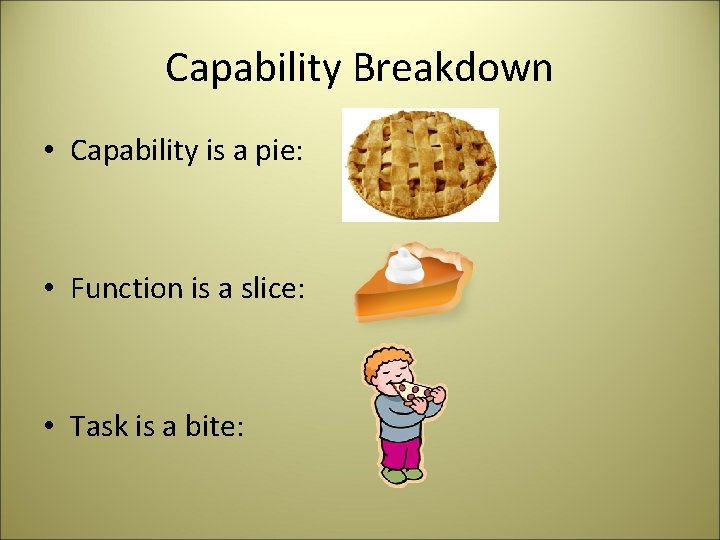 Capability Breakdown

• Capability is a pie:

• Function is a slice:

• Task is a bite: